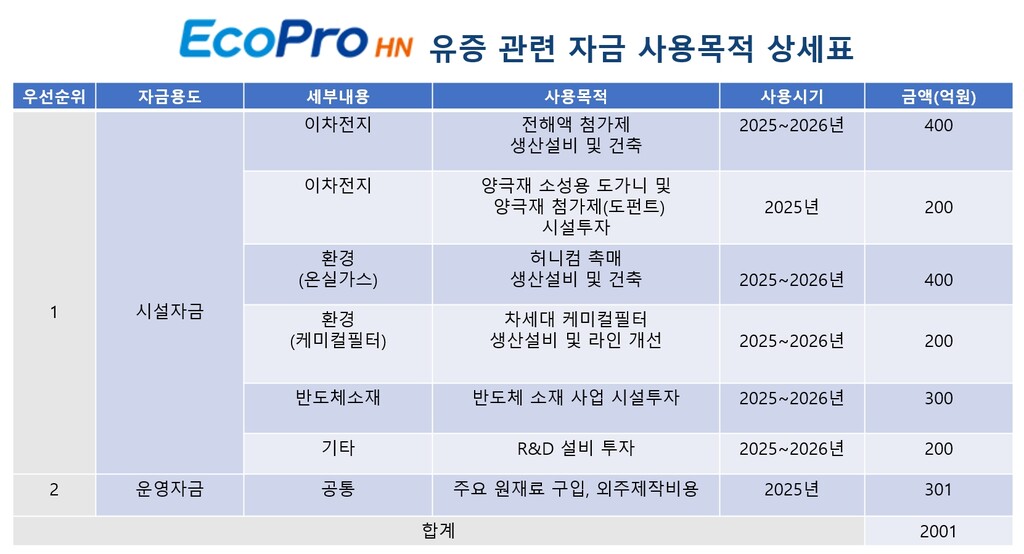 EcoPro HN 유증 관련 자금 사용목적 상세표

| 우선순위 | 자금용도 | 세부내용 | 사용목적 | 사용시기 | 금액(억원) |
|---|---|---|---|---|---|
| 1 | 시설자금 | 이차전지 | 전해액 첨가제 생산설비 및 건축 | 2025~2026년 | 400 |
| | | 이차전지 | 양극재 소성용 도가니 및 양극재 첨가제(도펀트) 시설투자 | 2025년 | 200 |
| | | 환경 (온실가스) | 허니컴 촉매 생산설비 및 건축 | 2025~2026년 | 400 |
| | | 환경 (케미컬필터) | 차세대 케미컬필터 생산설비 및 라인 개선 | 2025~2026년 | 200 |
| | | 반도체소재 | 반도체 소재 사업 시설투자 | 2025~2026년 | 300 |
| | | 기타 | R&D 설비 투자 | 2025~2026년 | 200 |
| 2 | 운영자금 | 공통 | 주요 원재료 구입, 외주제작비용 | 2025년 | 301 |
| 합계 | | | | | 2001 |